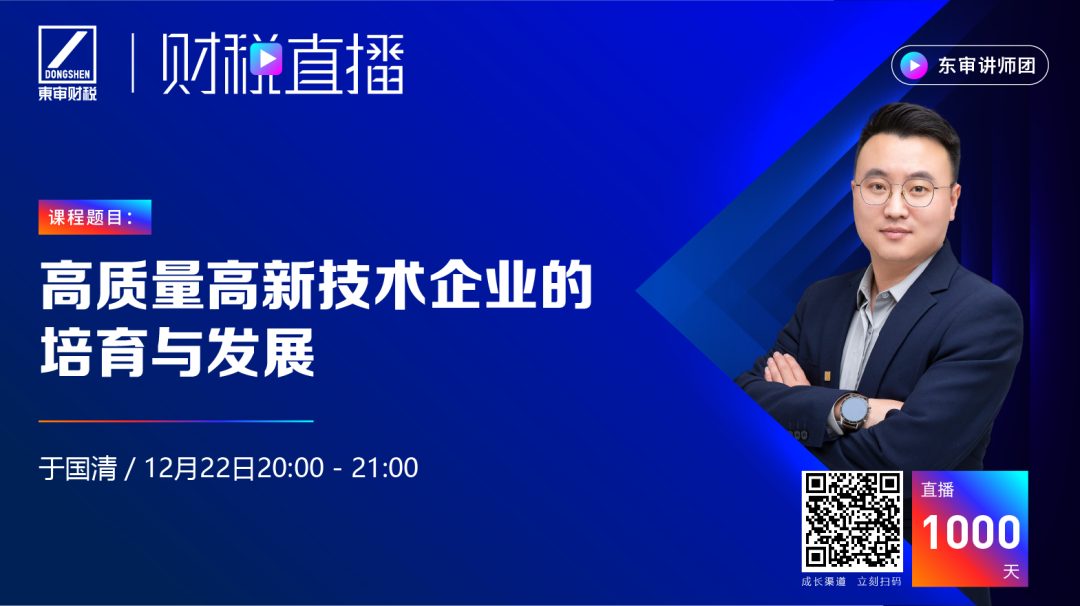 DONGSHEN
東审财税

财税直播

东审讲师团

课程题目：

高质量高新技术企业的培育与发展

于国清 / 12月22日20:00 - 21:00

成长渠道 立刻扫码

直播
1000
天